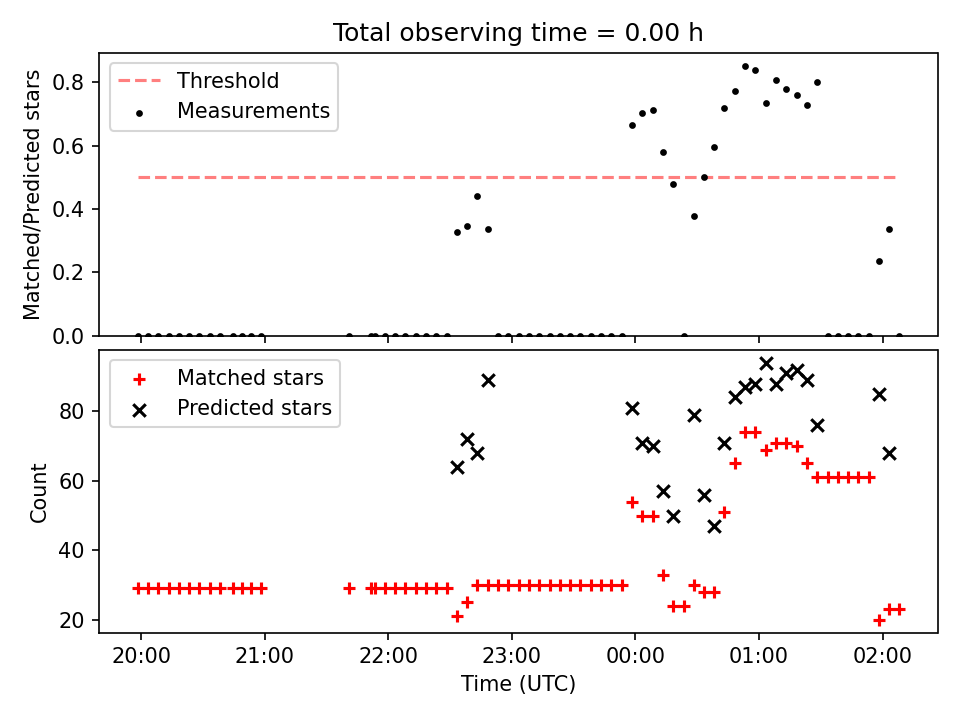 Total observing time = 0.00 h

Threshold
Measurements

Matched/Predicted stars

0.8
0.6
0.4
0.2
0.0

Matched stars
Predicted stars

Count

80
60
40
20

20:00
21:00
22:00
23:00
00:00
01:00
02:00

Time (UTC)